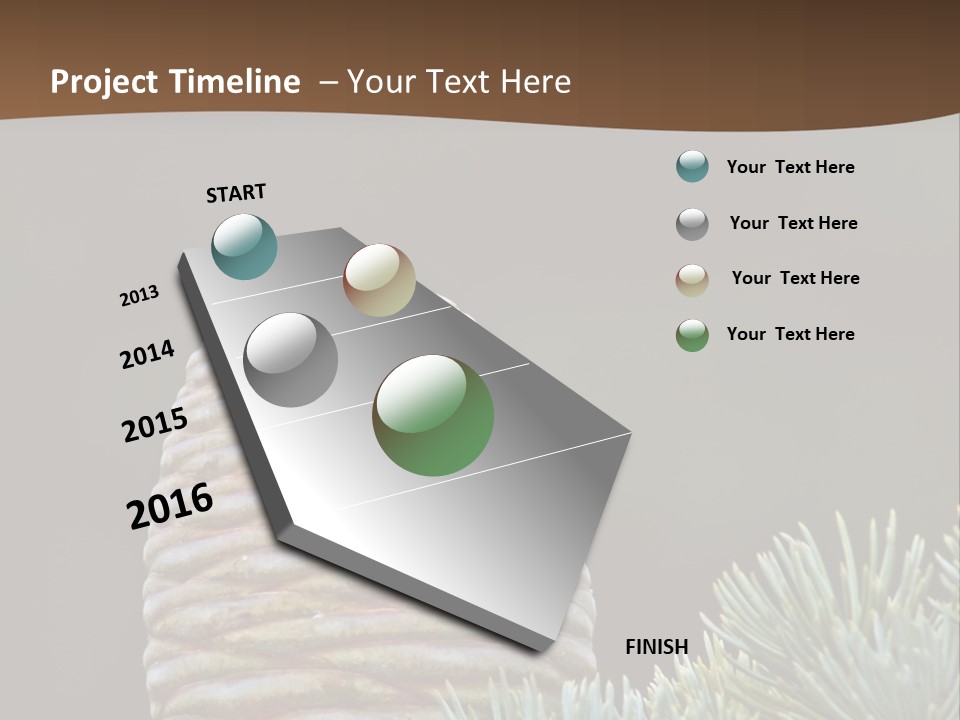 Project Timeline – Your Text Here

START

2013

2014

2015

2016

FINISH

Your Text Here

Your Text Here

Your Text Here

Your Text Here